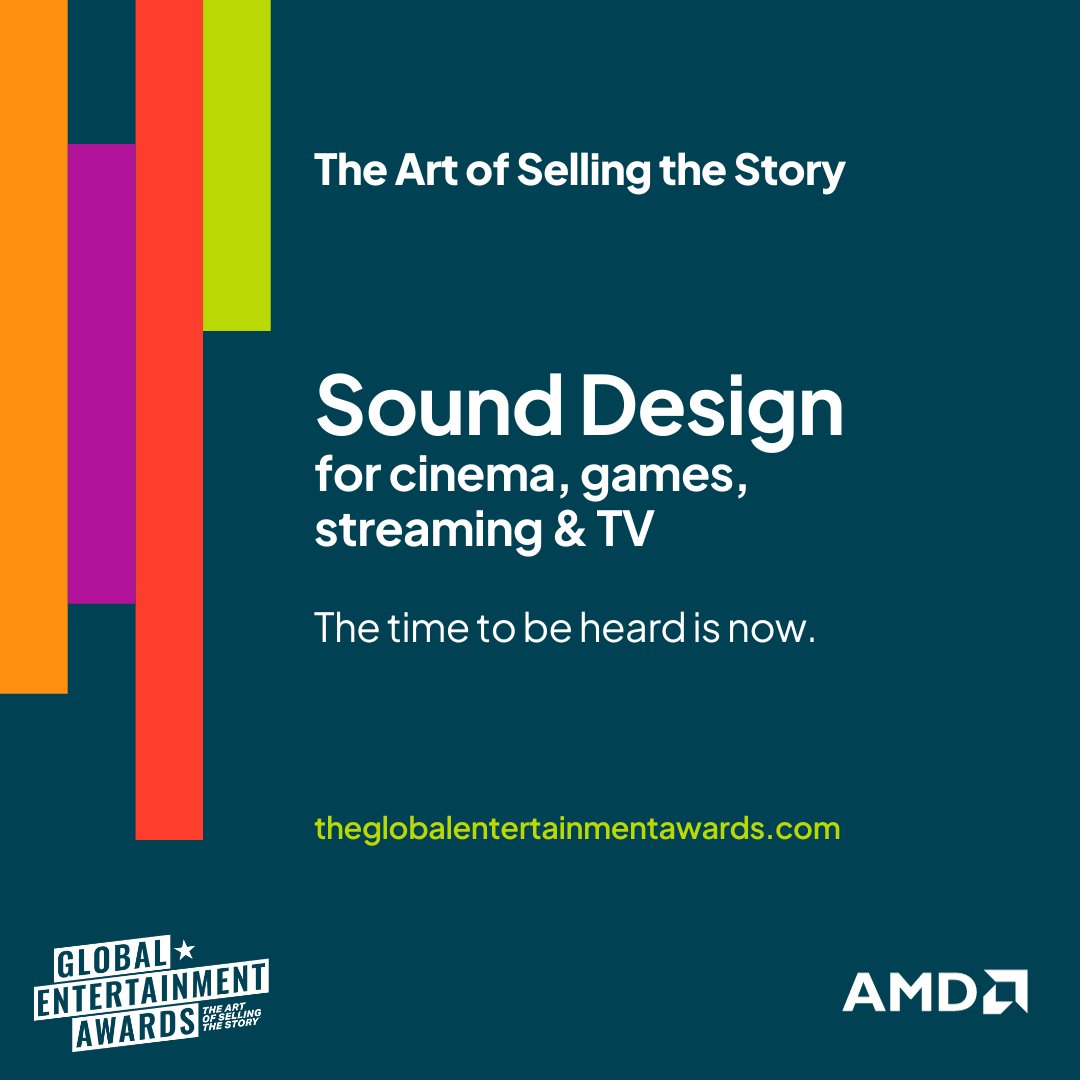 The Art of Selling the Story

Sound Design
for cinema, games, streaming & TV

The time to be heard is now.

theglobalentertainmentawards.com

GLOBAL ENTERTAINMENT AWARDS THE ART OF SELLING THE STORY

AMD